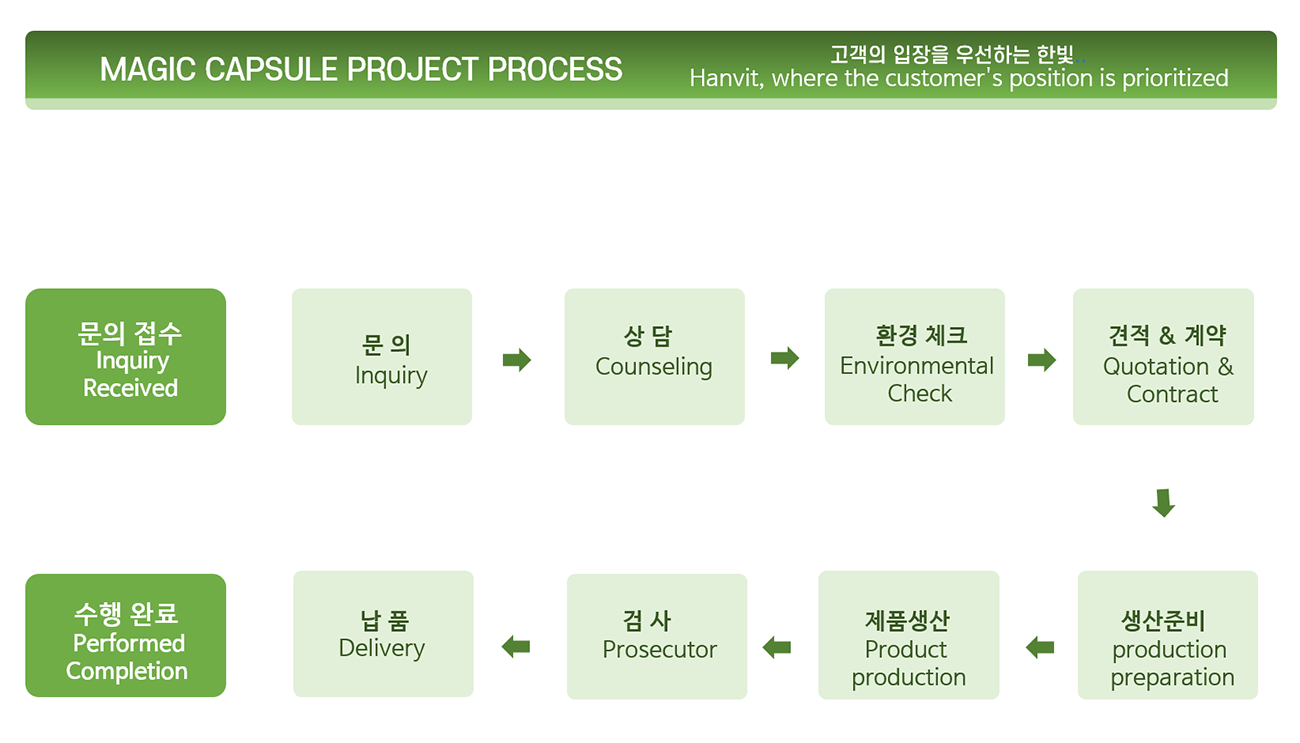 MAGIC CAPSULE PROJECT PROCESS

고객의 입장을 우선하는 한빛..
Hanvit, where the customer's position is prioritized

문의 접수
Inquiry Received

문 의
Inquiry

상 담
Counseling

환경 체크
Environmental Check

견적 & 계약
Quotation & Contract

생산준비
production preparation

제품생산
Product production

검 사
Prosecutor

납 품
Delivery

수행 완료
Performed Completion